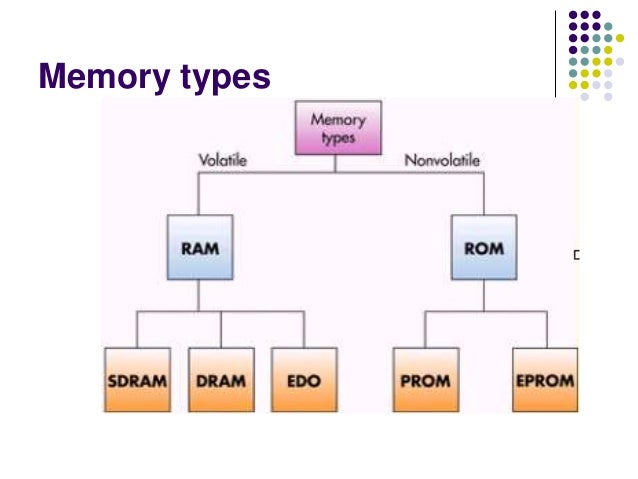 Memory types

Memory types

Volatile

Nonvolatile

RAM

ROM

SDRAM

DRAM

EDO

PROM

EPROM